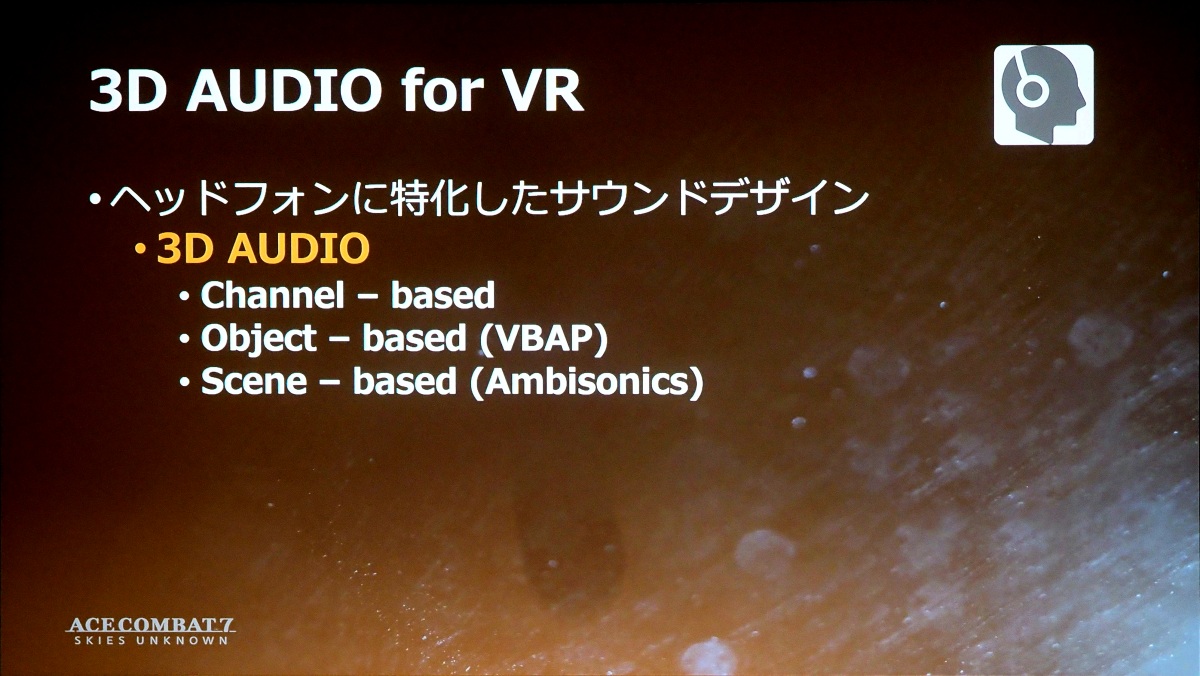 3D AUDIO for VR

• ヘッドフォンに特化したサウンドデザイン
• 3D AUDIO
• Channel – based
• Object – based (VBAP)
• Scene – based (Ambisonics)

ACE COMBAT 7
SKIES UNKNOWN